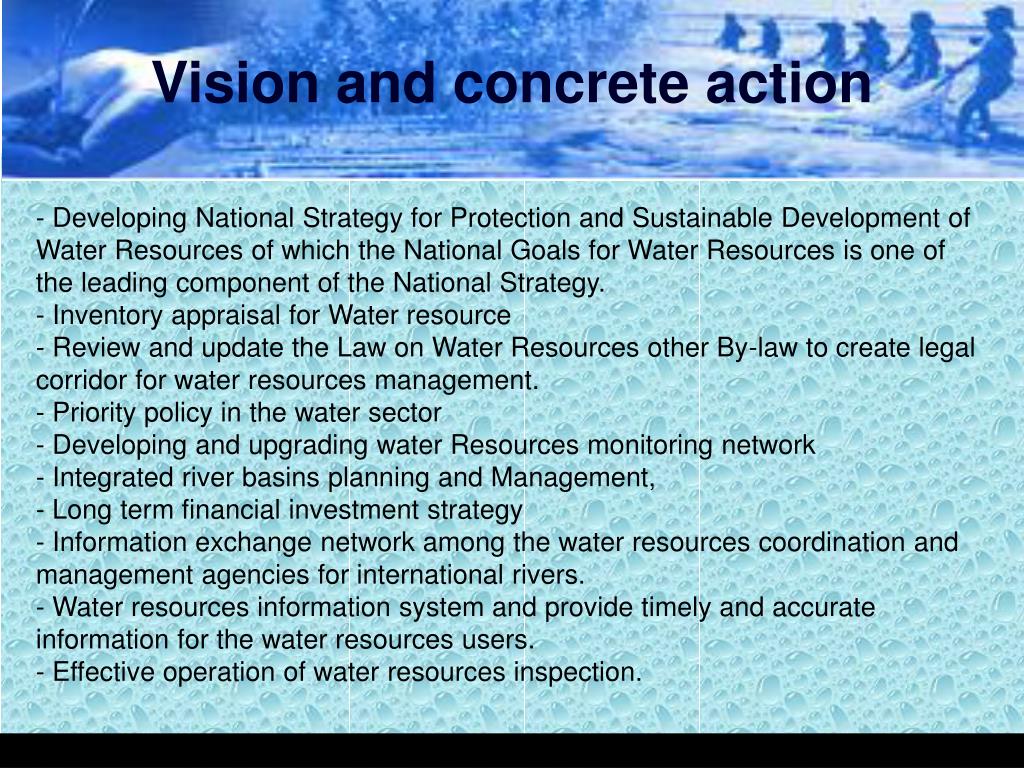 Vision and concrete action

- Developing National Strategy for Protection and Sustainable Development of Water Resources of which the National Goals for Water Resources is one of the leading component of the National Strategy.
- Inventory appraisal for Water resource
- Review and update the Law on Water Resources other By-law to create legal corridor for water resources management.
- Priority policy in the water sector
- Developing and upgrading water Resources monitoring network
- Integrated river basins planning and Management,
- Long term financial investment strategy
- Information exchange network among the water resources coordination and management agencies for international rivers.
- Water resources information system and provide timely and accurate information for the water resources users.
- Effective operation of water resources inspection.